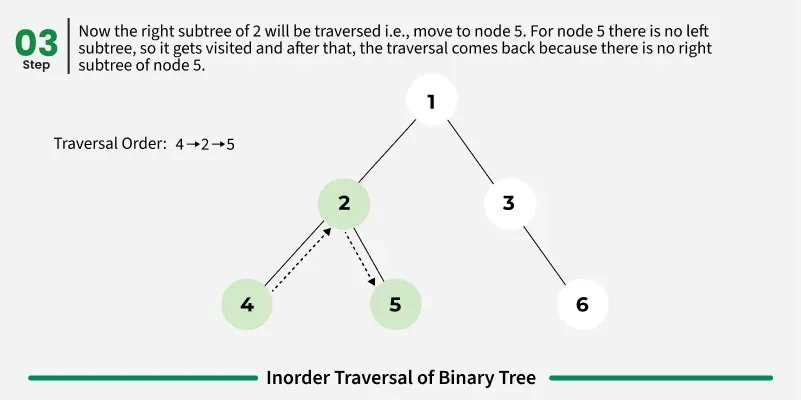 03
Step

Now the right subtree of 2 will be traversed i.e., move to node 5. For node 5 there is no left subtree, so it gets visited and after that, the traversal comes back because there is no right subtree of node 5.

Traversal Order: 4→2→5

1

2

3

4

5

6

Inorder Traversal of Binary Tree